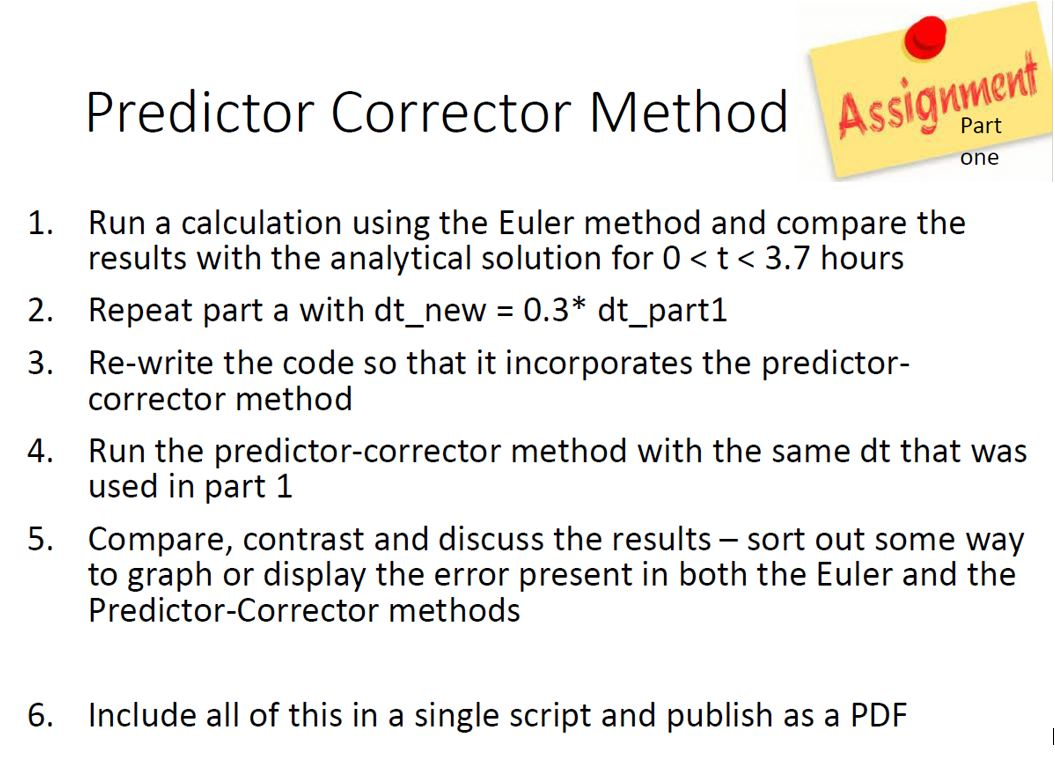 Predictor Corrector Method

Assignment

Part one

1. Run a calculation using the Euler method and compare the results with the analytical solution for 0 < t < 3.7 hours

2. Repeat part a with dt_new = 0.3* dt_part1

3. Re-write the code so that it incorporates the predictor-corrector method

4. Run the predictor-corrector method with the same dt that was used in part 1

5. Compare, contrast and discuss the results – sort out some way to graph or display the error present in both the Euler and the Predictor-Corrector methods

6. Include all of this in a single script and publish as a PDF